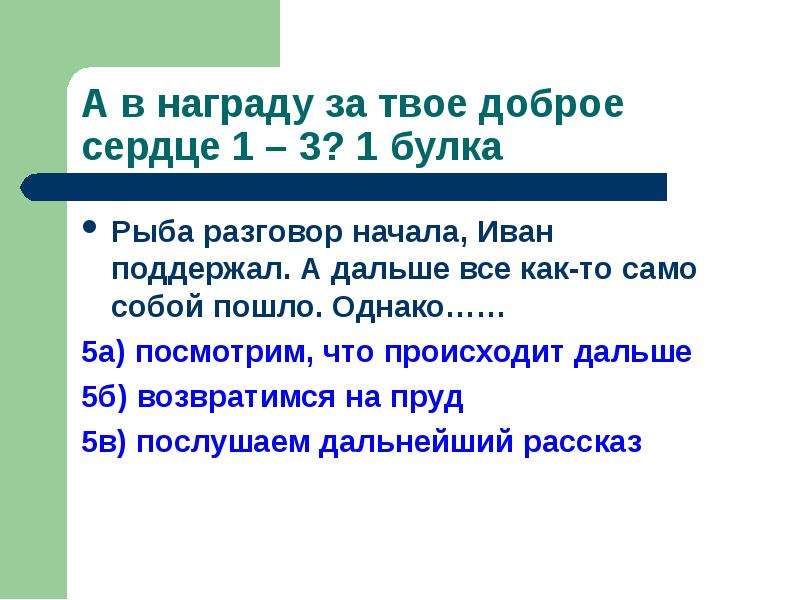 А в награду за твое доброе сердце 1 – 3? 1 булка

• Рыба разговор начала, Иван поддержал. А дальше все как-то само собой пошло. Однако……

5а) посмотрим, что происходит дальше

5б) возвратимся на пруд

5в) послушаем дальнейший рассказ